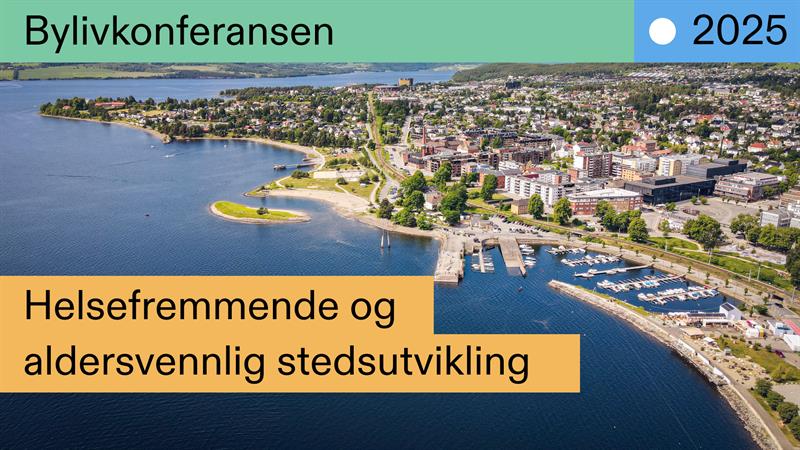 Bylivkonferansen

2025

Helsefremmende og aldersvennlig stedsutvikling